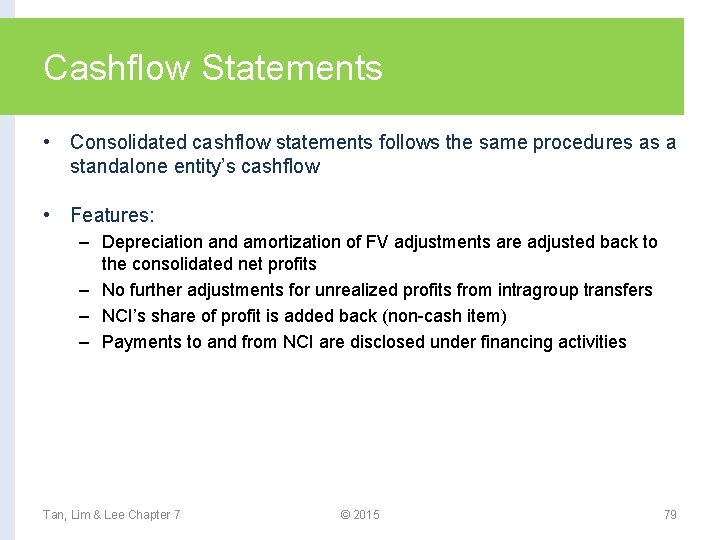 Cashflow Statements

• Consolidated cashflow statements follows the same procedures as a standalone entity's cashflow

• Features:
– Depreciation and amortization of FV adjustments are adjusted back to the consolidated net profits
– No further adjustments for unrealized profits from intragroup transfers
– NCI's share of profit is added back (non-cash item)
– Payments to and from NCI are disclosed under financing activities

Tan, Lim & Lee Chapter 7

© 2015

79